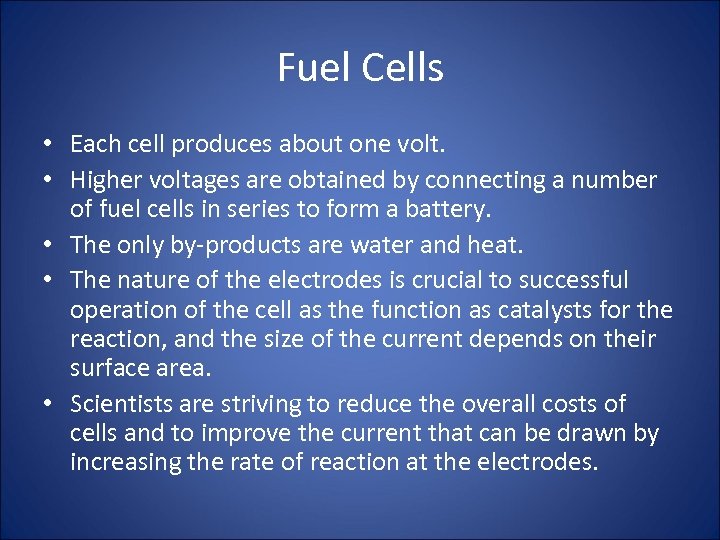 Fuel Cells

• Each cell produces about one volt.
• Higher voltages are obtained by connecting a number of fuel cells in series to form a battery.
• The only by-products are water and heat.
• The nature of the electrodes is crucial to successful operation of the cell as the function as catalysts for the reaction, and the size of the current depends on their surface area.
• Scientists are striving to reduce the overall costs of cells and to improve the current that can be drawn by increasing the rate of reaction at the electrodes.